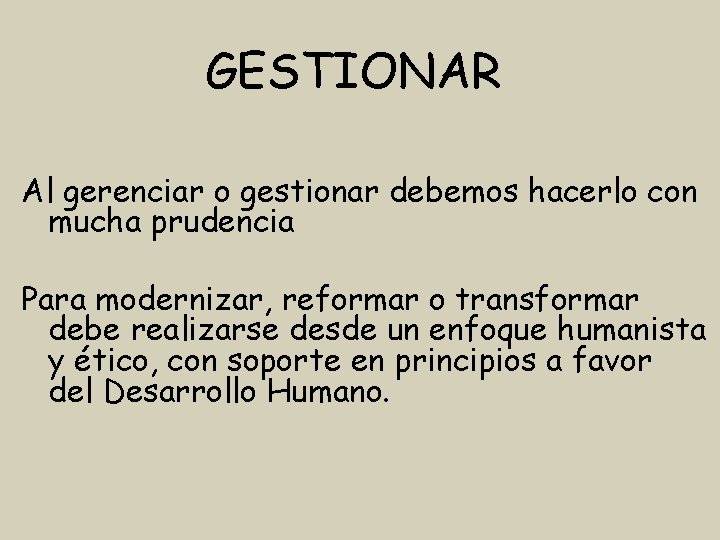 GESTIONAR

Al gerenciar o gestionar debemos hacerlo con mucha prudencia

Para modernizar, reformar o transformar debe realizarse desde un enfoque humanista y ético, con soporte en principios a favor del Desarrollo Humano.